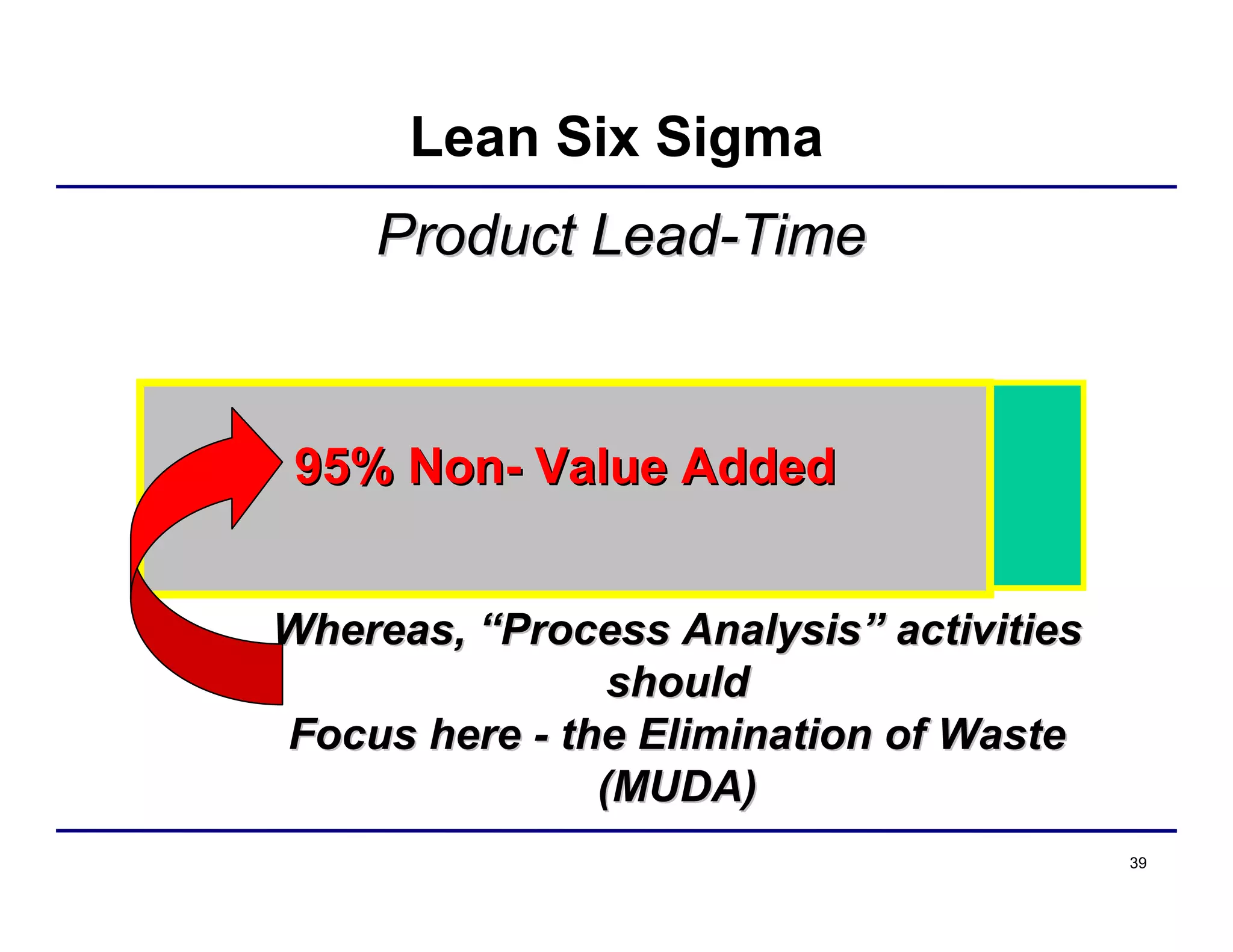 Lean Six Sigma

Product Lead-Time

95% Non- Value Added

Whereas, “Process Analysis” activities should
Focus here - the Elimination of Waste (MUDA)

39